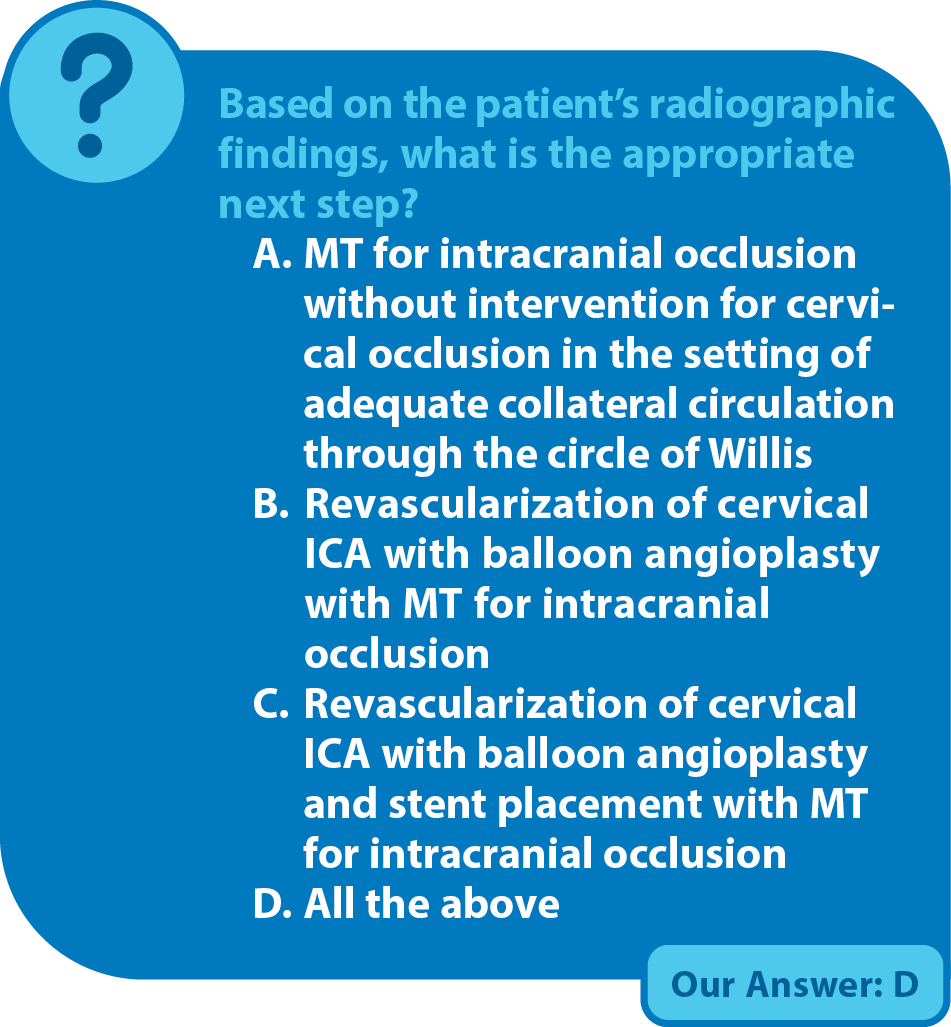 ?

Based on the patient's radiographic findings, what is the appropriate next step?

A. MT for intracranial occlusion without intervention for cervical occlusion in the setting of adequate collateral circulation through the circle of Willis
B. Revascularization of cervical ICA with balloon angioplasty with MT for intracranial occlusion
C. Revascularization of cervical ICA with balloon angioplasty and stent placement with MT for intracranial occlusion
D. All the above

Our Answer: D